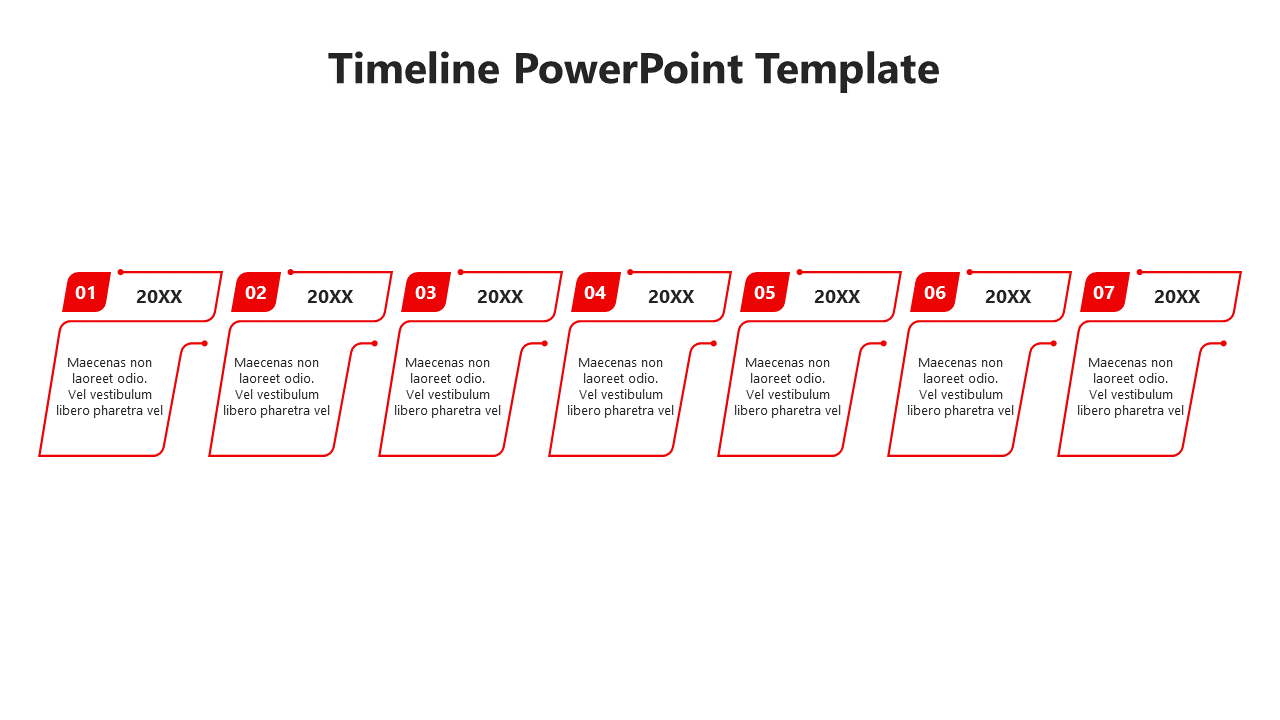 Timeline PowerPoint Template

01 20XX
Maecenas non laoreet odio. Vel vestibulum libero pharetra vel

02 20XX
Maecenas non laoreet odio. Vel vestibulum libero pharetra vel

03 20XX
Maecenas non laoreet odio. Vel vestibulum libero pharetra vel

04 20XX
Maecenas non laoreet odio. Vel vestibulum libero pharetra vel

05 20XX
Maecenas non laoreet odio. Vel vestibulum libero pharetra vel

06 20XX
Maecenas non laoreet odio. Vel vestibulum libero pharetra vel

07 20XX
Maecenas non laoreet odio. Vel vestibulum libero pharetra vel